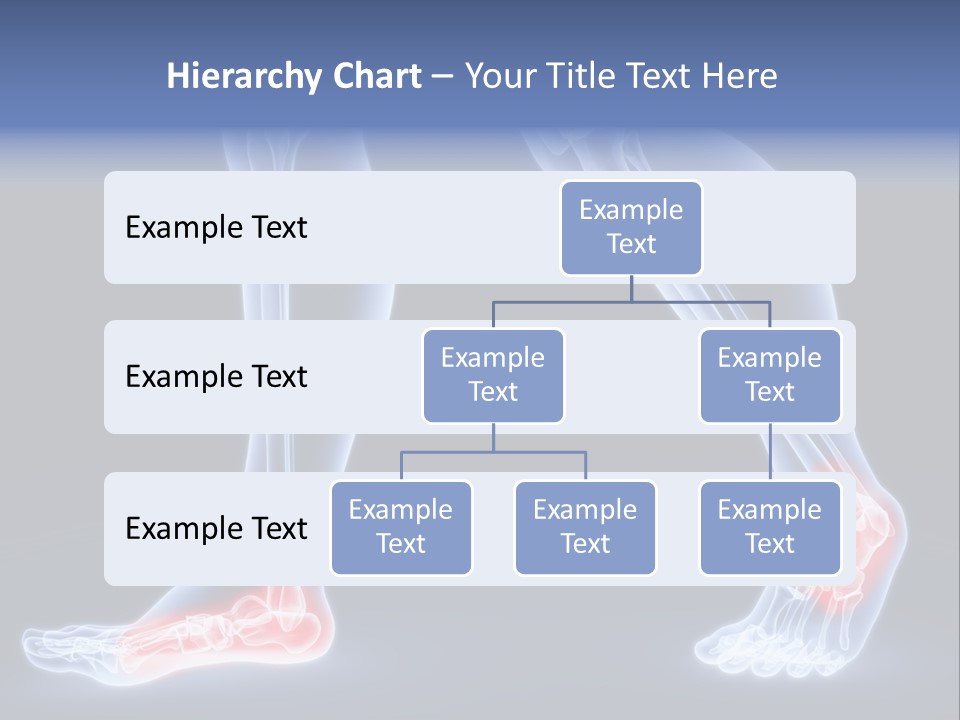 Hierarchy Chart – Your Title Text Here

Example Text

Example Text

Example Text

Example Text

Example Text

Example Text

Example Text

Example Text

Example Text